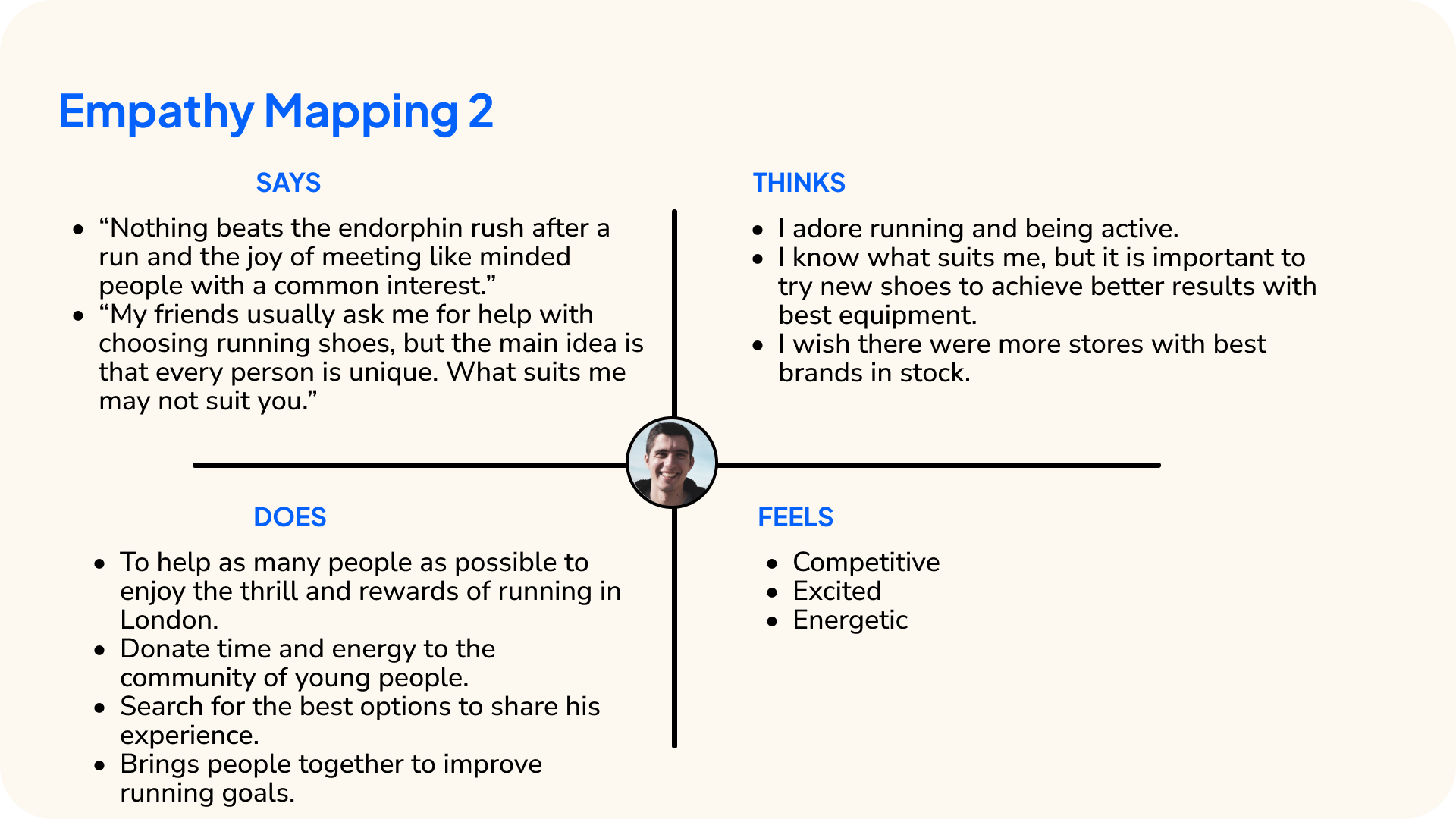 Empathy Mapping 2

SAYS

- “Nothing beats the endorphin rush after a run and the joy of meeting like minded people with a common interest.”
- “My friends usually ask me for help with choosing running shoes, but the main idea is that every person is unique. What suits me may not suit you.”

THINKS

- I adore running and being active.
- I know what suits me, but it is important to try new shoes to achieve better results with best equipment.
- I wish there were more stores with best brands in stock.

DOES

- To help as many people as possible to enjoy the thrill and rewards of running in London.
- Donate time and energy to the community of young people.
- Search for the best options to share his experience.
- Brings people together to improve running goals.

FEELS

- Competitive
- Excited
- Energetic